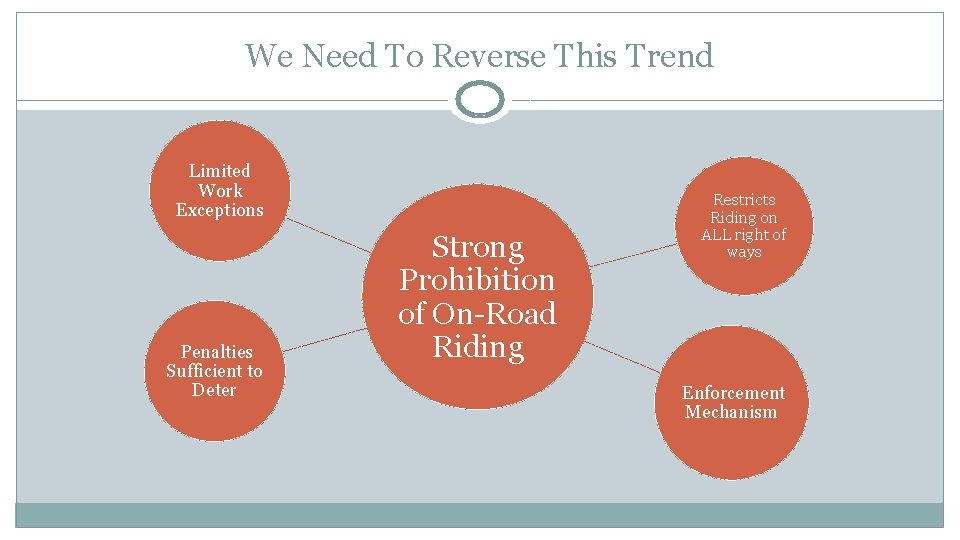 We Need To Reverse This Trend

Limited Work Exceptions

Penalties Sufficient to Deter

Strong Prohibition of On-Road Riding

Restricts Riding on ALL right of ways

Enforcement Mechanism